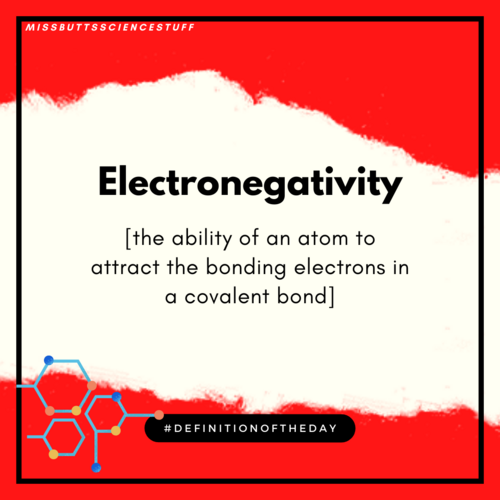 MISSBUTTSSCIENCESTUFF

Electronegativity

[the ability of an atom to attract the bonding electrons in a covalent bond]

#DEFINITIONOFTHEDAY